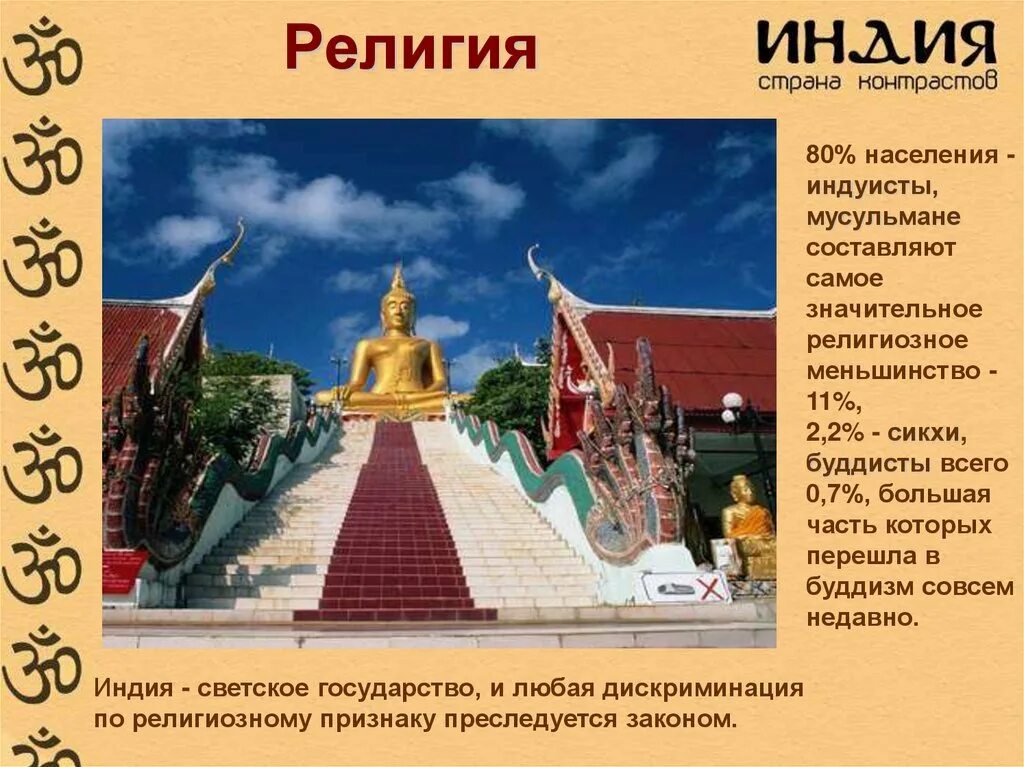 Религия

ИНДИЯ
страна контрастов

80% населения - индуисты, мусульмане составляют самое значительное религиозное меньшинство - 11%, 2,2% - сикхи, буддисты всего 0,7%, большая часть которых перешла в буддизм совсем недавно.

Индия - светское государство, и любая дискриминация по религиозному признаку преследуется законом.